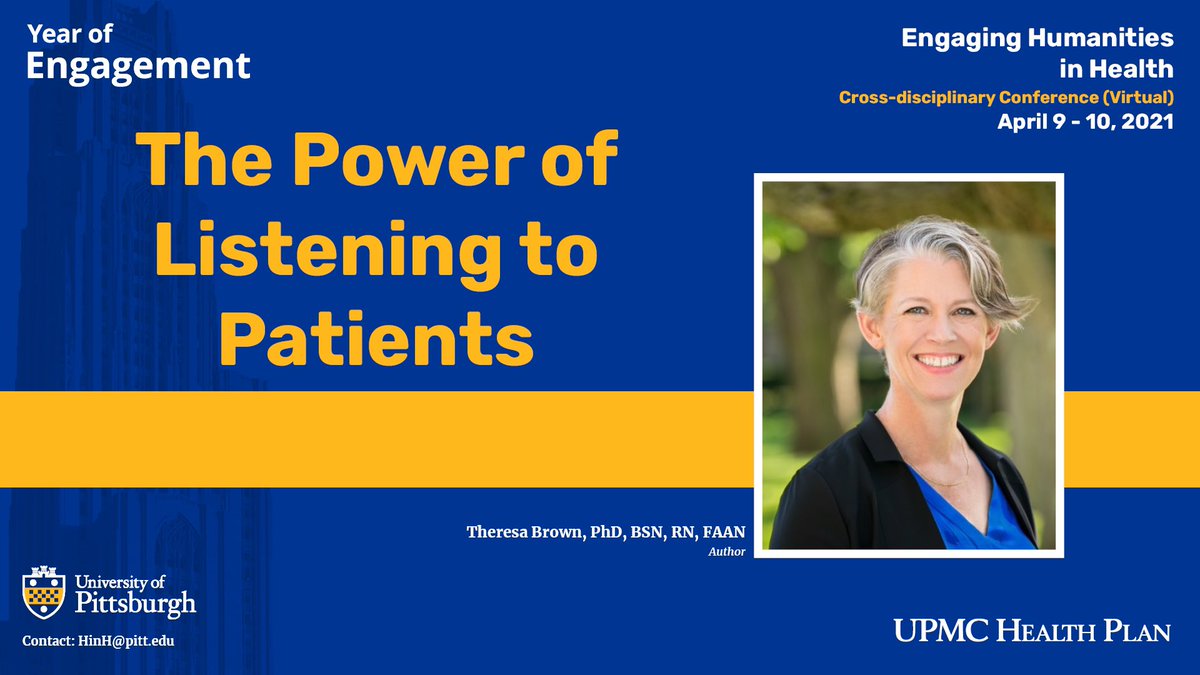 Year of Engagement

Engaging Humanities in Health
Cross-disciplinary Conference (Virtual)
April 9 - 10, 2021

The Power of Listening to Patients

Theresa Brown, PhD, BSN, RN, FAAN
Author

University of Pittsburgh

Contact: HinH@pitt.edu

UPMC HEALTH PLAN